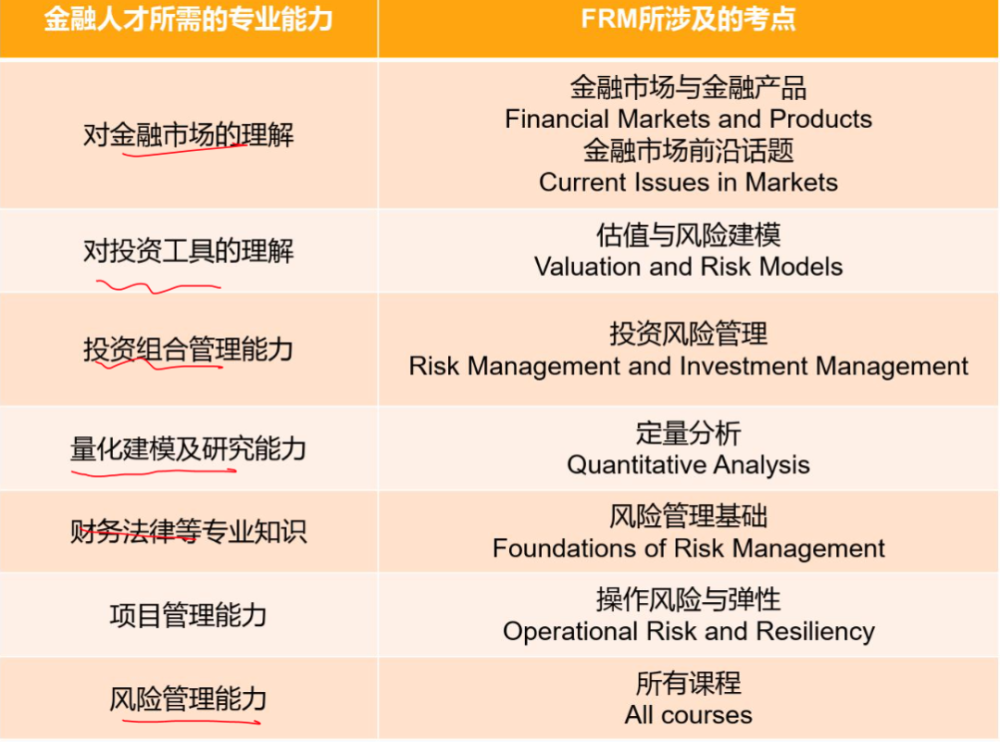 | 金融人才所需的专业能力 | FRM所涉及的考点 |
|---|---|
| 对金融市场的理解 | 金融市场与金融产品 Financial Markets and Products 金融市场前沿话题 Current Issues in Markets |
| 对投资工具的理解 | 估值与风险建模 Valuation and Risk Models |
| 投资组合管理能力 | 投资风险管理 Risk Management and Investment Management |
| 量化建模及研究能力 | 定量分析 Quantitative Analysis |
| 财务法律等专业知识 | 风险管理基础 Foundations of Risk Management |
| 项目管理能力 | 操作风险与弹性 Operational Risk and Resiliency |
| 风险管理能力 | 所有课程 All courses |